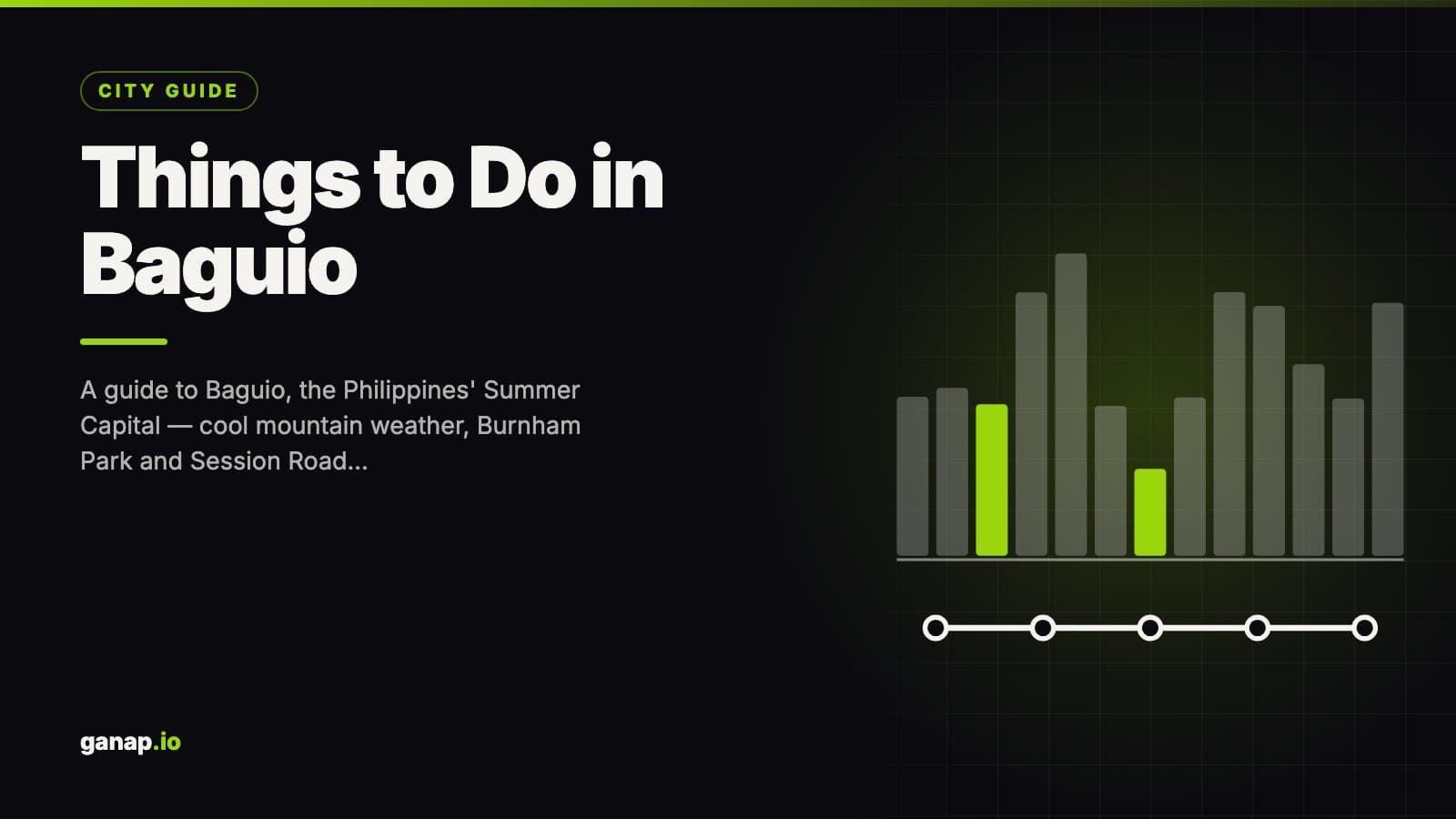 CITY GUIDE

Things to Do in Baguio

A guide to Baguio, the Philippines' Summer Capital — cool mountain weather, Burnham Park and Session Road...

ganap.io